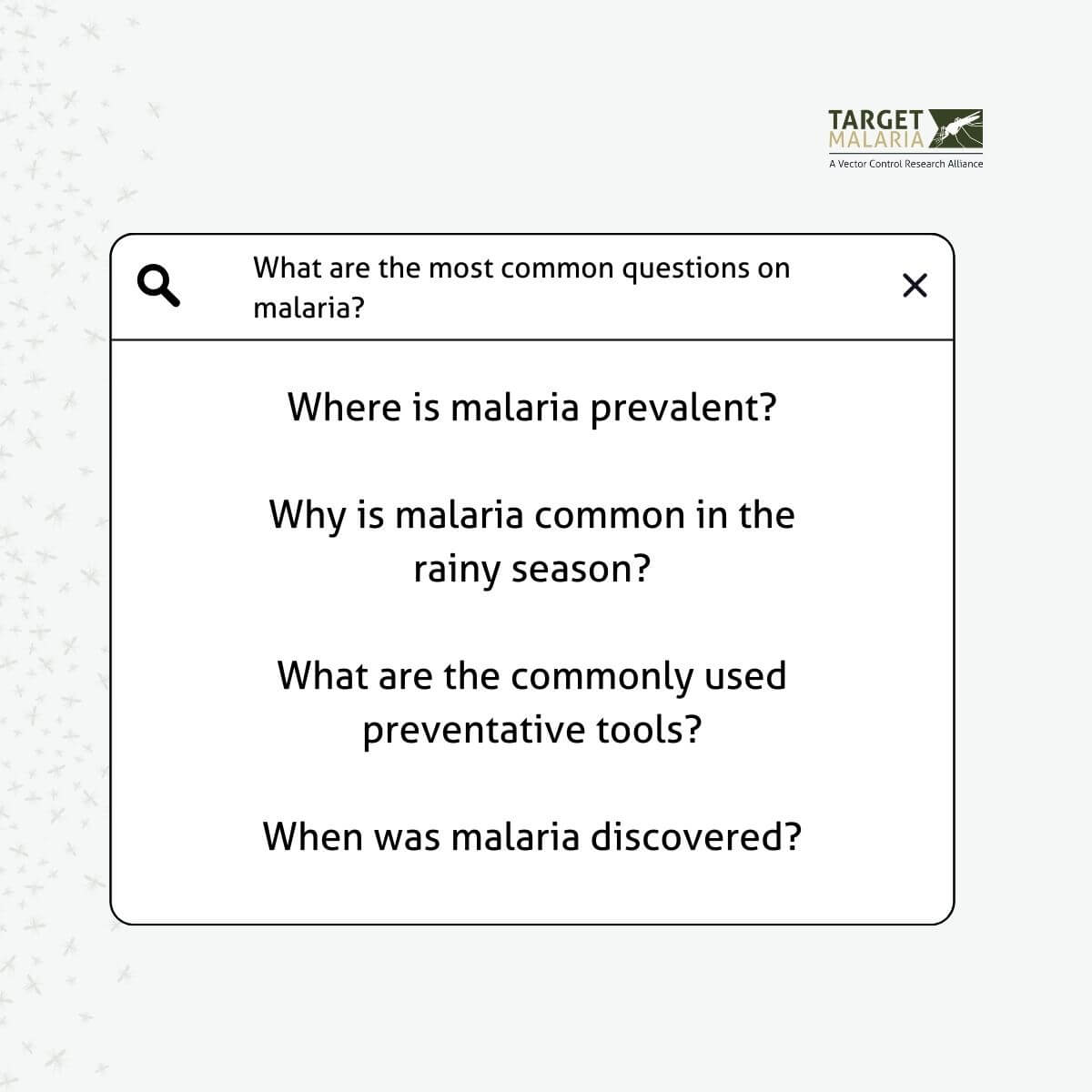 TARGET MALARIA
A Vector Control Research Alliance

What are the most common questions on malaria?

Where is malaria prevalent?

Why is malaria common in the rainy season?

What are the commonly used preventative tools?

When was malaria discovered?